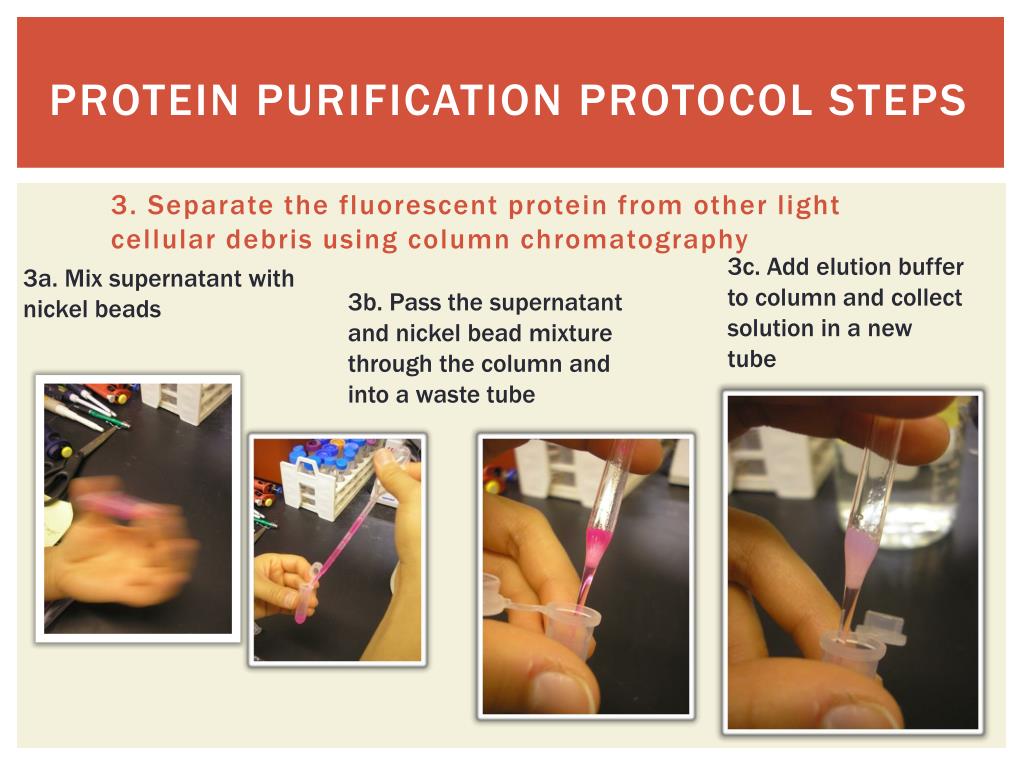 PROTEIN PURIFICATION PROTOCOL STEPS

3. Separate the fluorescent protein from other light cellular debris using column chromatography

3a. Mix supernatant with nickel beads

3b. Pass the supernatant and nickel bead mixture through the column and into a waste tube

3c. Add elution buffer to column and collect solution in a new tube